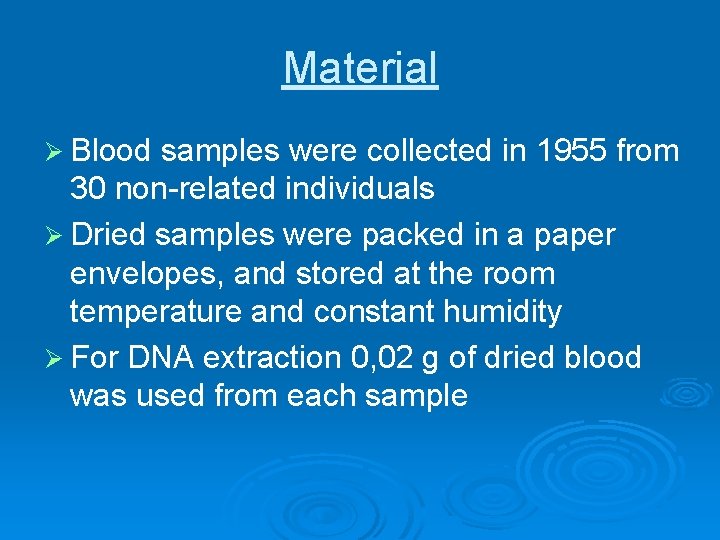 Material

➢ Blood samples were collected in 1955 from 30 non-related individuals

➢ Dried samples were packed in a paper envelopes, and stored at the room temperature and constant humidity

➢ For DNA extraction 0,02 g of dried blood was used from each sample